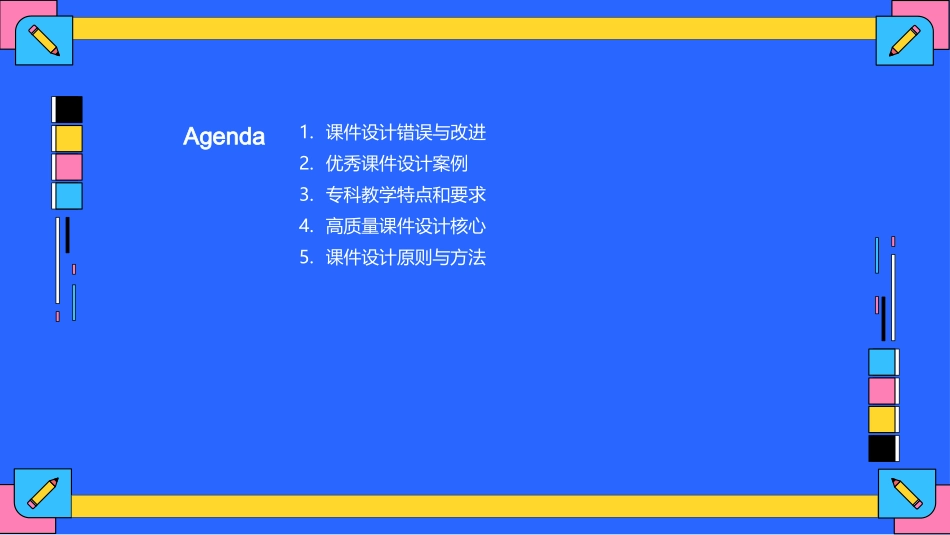 Agenda

1. 课件设计错误与改进
2. 优秀课件设计案例
3. 专科教学特点和要求
4. 高质量课件设计核心
5. 课件设计原则与方法